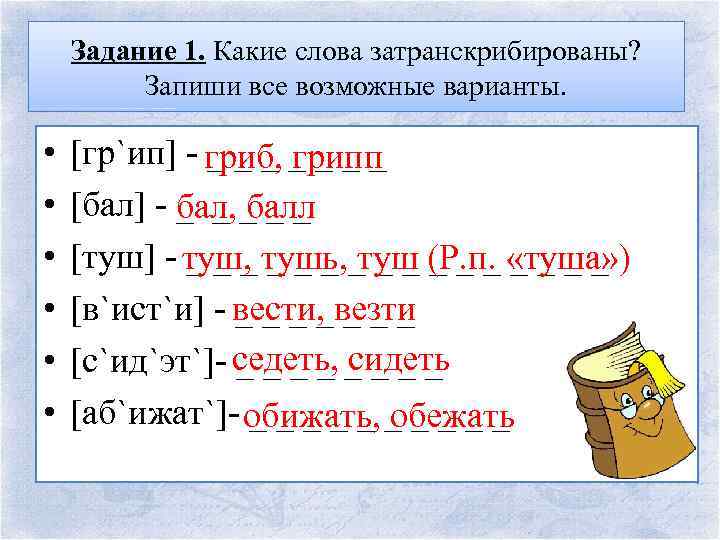 Задание 1. Какие слова затранскрибированы? Запиши все возможные варианты.

• [гр`ип] - гриб, грипп
• [бал] - бал, балл
• [туш] - туш, тушь, туш (Р.п. «туша»)
• [в`ист`и] - вести, везти
• [с`ид`эт`]- седеть, сидеть
• [аб`ижат`]- обижать, обежать